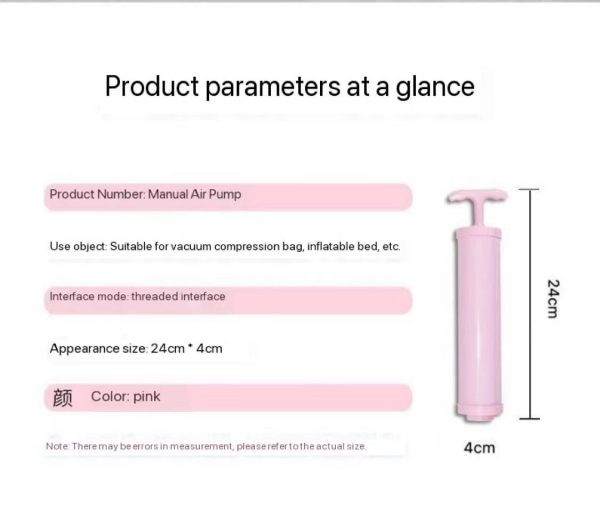 Product parameters at a glance

Product Number: Manual Air Pump

Use object: Suitable for vacuum compression bag, inflatable bed, etc.

Interface mode: threaded interface

Appearance size: 24cm * 4cm

颜 Color: pink

Note: There may be errors in measurement, please refer to the actual size.

24cm

4cm